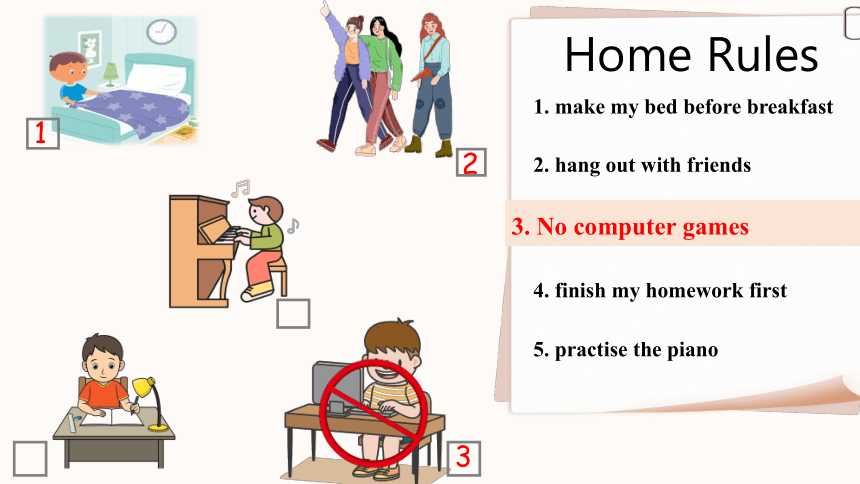 1

2

3

Home Rules

1. make my bed before breakfast

2. hang out with friends

3. No computer games

4. finish my homework first

5. practise the piano